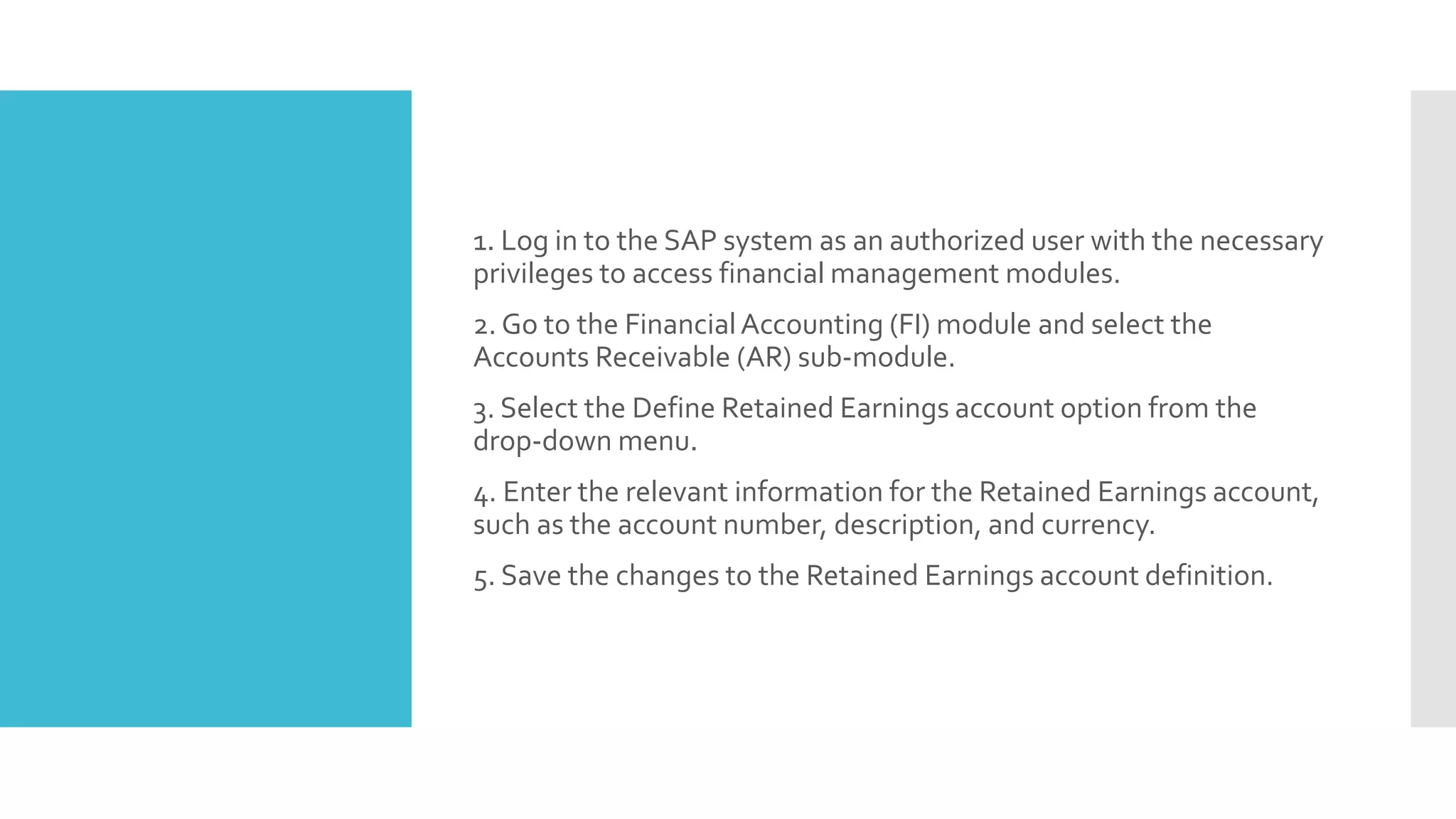 1. Log in to the SAP system as an authorized user with the necessary privileges to access financial management modules.

2. Go to the Financial Accounting (FI) module and select the Accounts Receivable (AR) sub-module.

3. Select the Define Retained Earnings account option from the drop-down menu.

4. Enter the relevant information for the Retained Earnings account, such as the account number, description, and currency.

5. Save the changes to the Retained Earnings account definition.